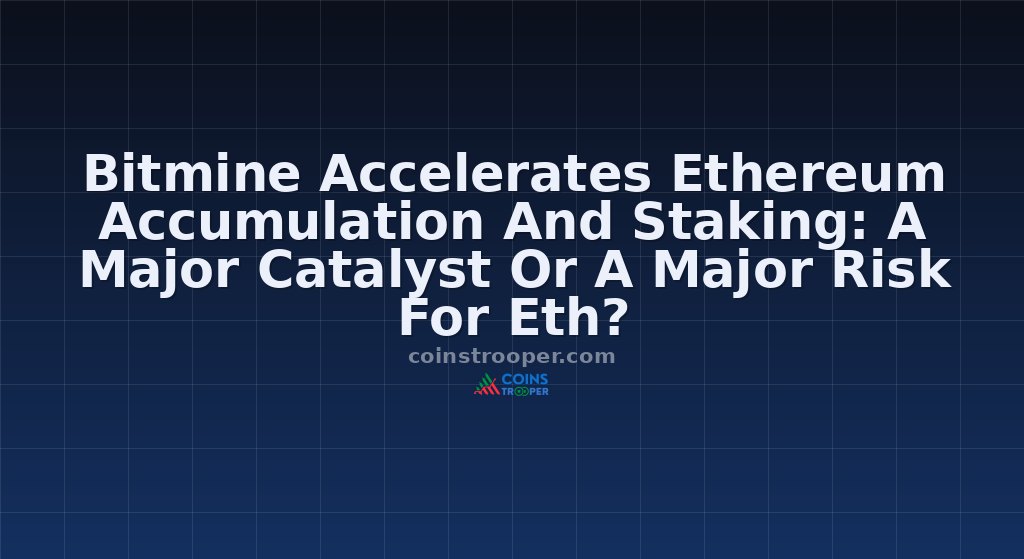 Bitmine Accelerates Ethereum Accumulation And Staking: A Major Catalyst Or A Major Risk For Eth?

coinstrooper.com

COINS TROOPER